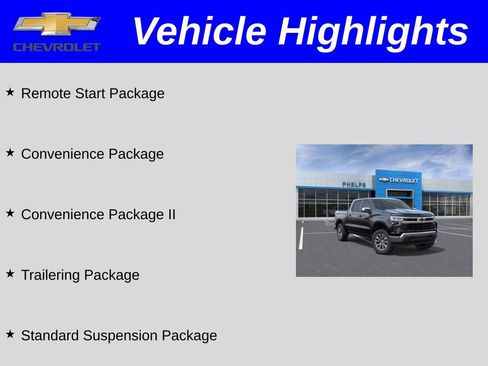 CHEVROLET

Vehicle Highlights

★ Remote Start Package

★ Convenience Package

★ Convenience Package II

★ Trailering Package

★ Standard Suspension Package

PHELPS

CHEVROLET